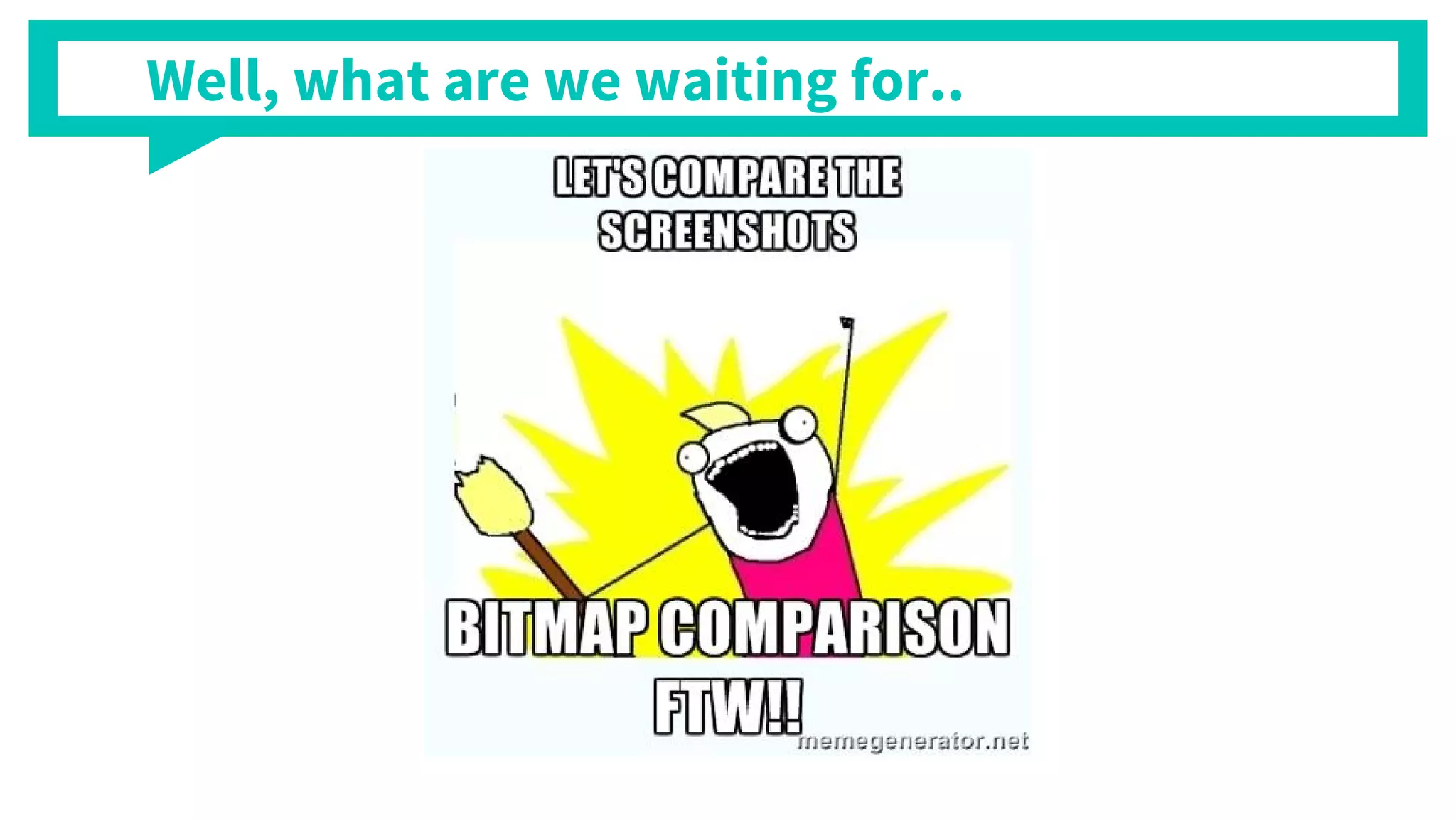 Well, what are we waiting for..

LET'S COMPARE THE SCREENSHOTS

BITMAP COMPARISON FTW!!

memegenerator.net